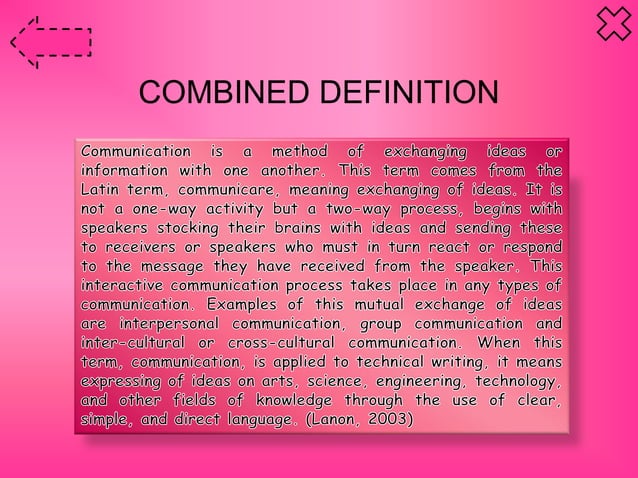 COMBINED DEFINITION

Communication is a method of exchanging ideas or information with one another. This term comes from the Latin term, communicare, meaning exchanging of ideas. It is not a one-way activity but a two-way process, begins with speakers stocking their brains with ideas and sending these to receivers or speakers who must in turn react or respond to the message they have received from the speaker. This interactive communication process takes place in any types of communication. Examples of this mutual exchange of ideas are interpersonal communication, group communication and inter-cultural or cross-cultural communication. When this term, communication, is applied to technical writing, it means expressing of ideas on arts, science, engineering, technology, and other fields of knowledge through the use of clear, simple, and direct language. (Lanon, 2003)